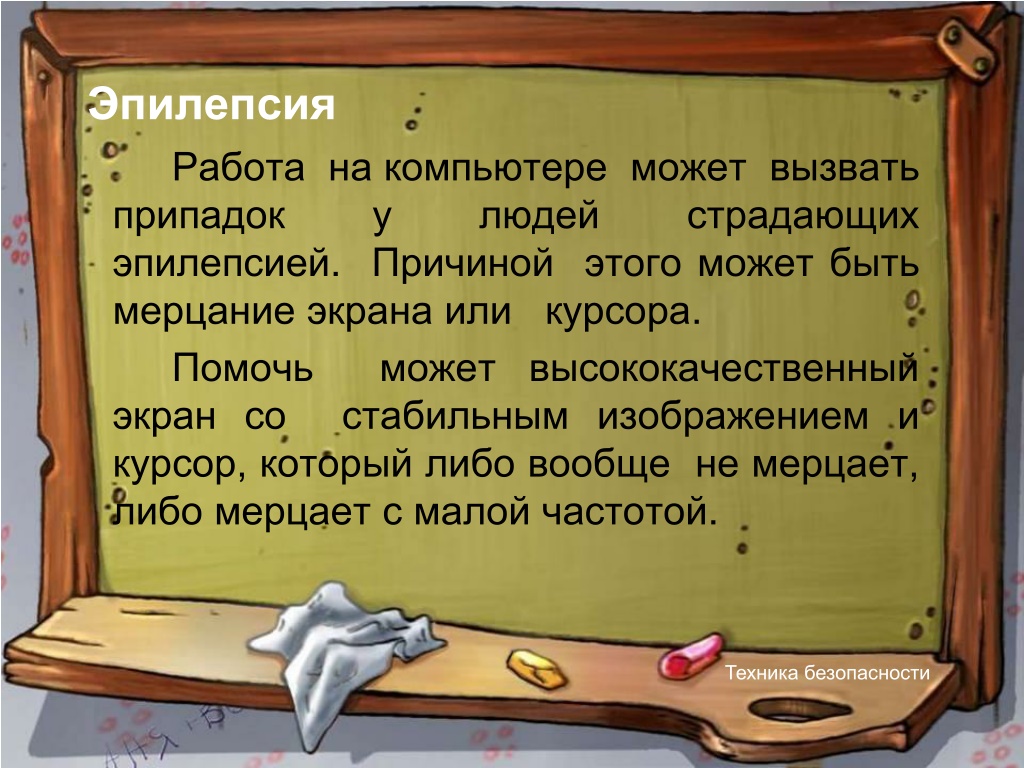 Эпилепсия

Работа на компьютере может вызвать припадок у людей страдающих эпилепсией. Причиной этого может быть мерцание экрана или курсора.

Помочь может высококачественный экран со стабильным изображением и курсор, который либо вообще не мерцает, либо мерцает с малой частотой.

Техника безопасности